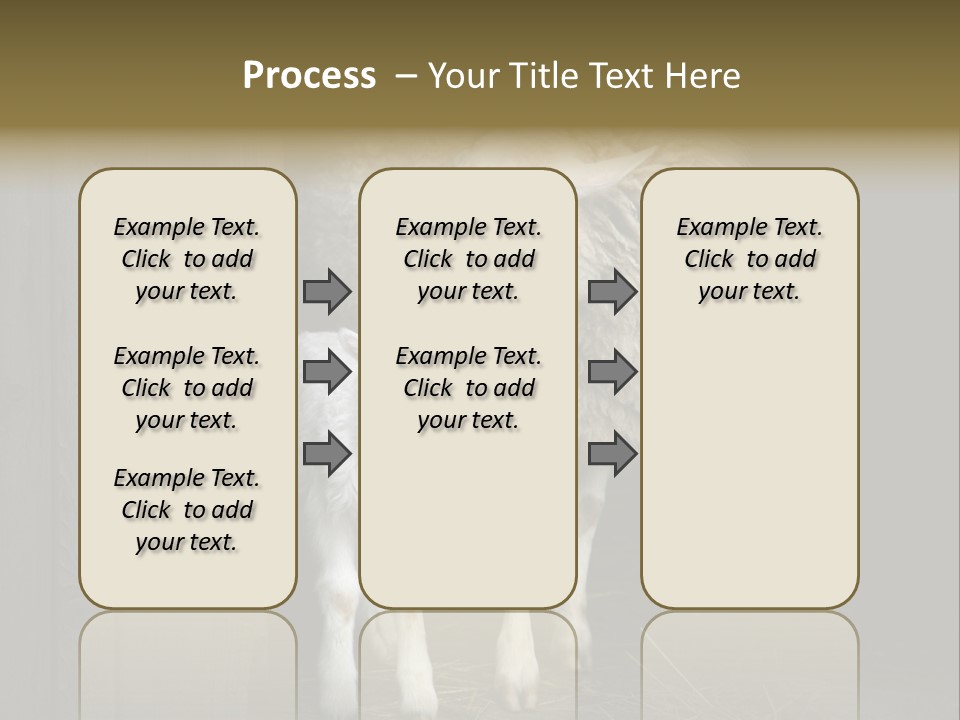 Process – Your Title Text Here

Example Text. Click to add your text.

Example Text. Click to add your text.

Example Text. Click to add your text.

Example Text. Click to add your text.

Example Text. Click to add your text.

Example Text. Click to add your text.